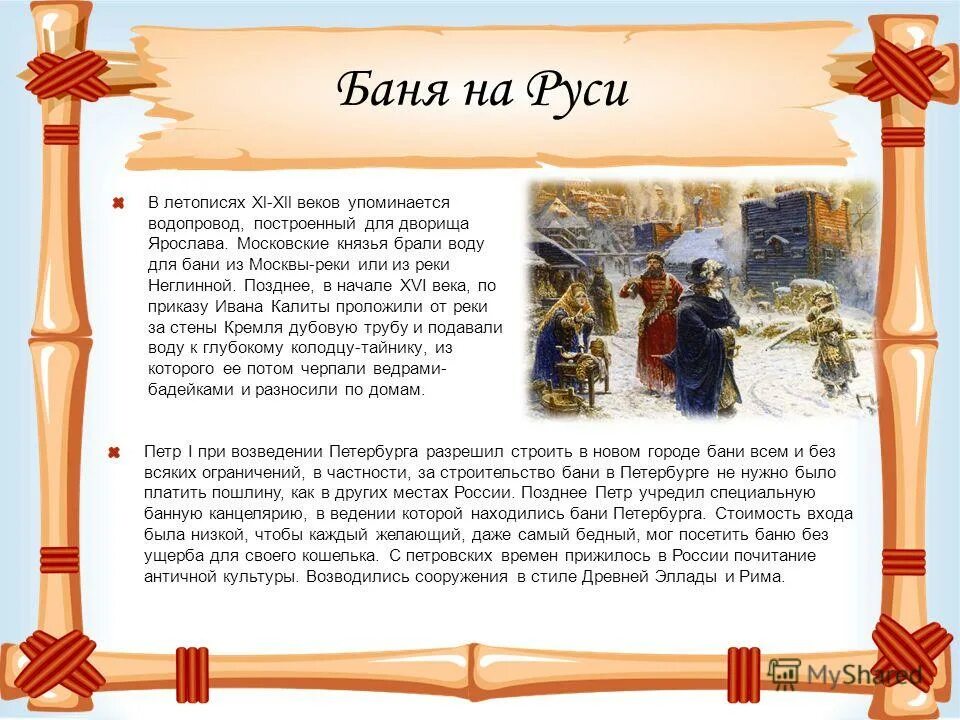 Баня на Руси

В летописях XI-XII веков упоминается водопровод, построенный для дворища Ярослава. Московские князья брали воду для бани из Москвы-реки или из реки Неглинной. Позднее, в начале XVI века, по приказу Ивана Калиты проложили от реки за стены Кремля дубовую трубу и подавали воду к глубокому колодцу-тайнику, из которого ее потом черпали ведрами-бадейками и разносили по домам.

Петр I при возведении Петербурга разрешил строить в новом городе бани всем и без всяких ограничений, в частности, за строительство бани в Петербурге не нужно было платить пошлину, как в других местах России. Позднее Петр учредил специальную банную канцелярию, в ведении которой находились бани Петербурга. Стоимость входа была низкой, чтобы каждый желающий, даже самый бедный, мог посетить баню без ущерба для своего кошелька. С петровских времен прижилось в России почитание античной культуры. Возводились сооружения в стиле Древней Эллады и Рима.

MyShared